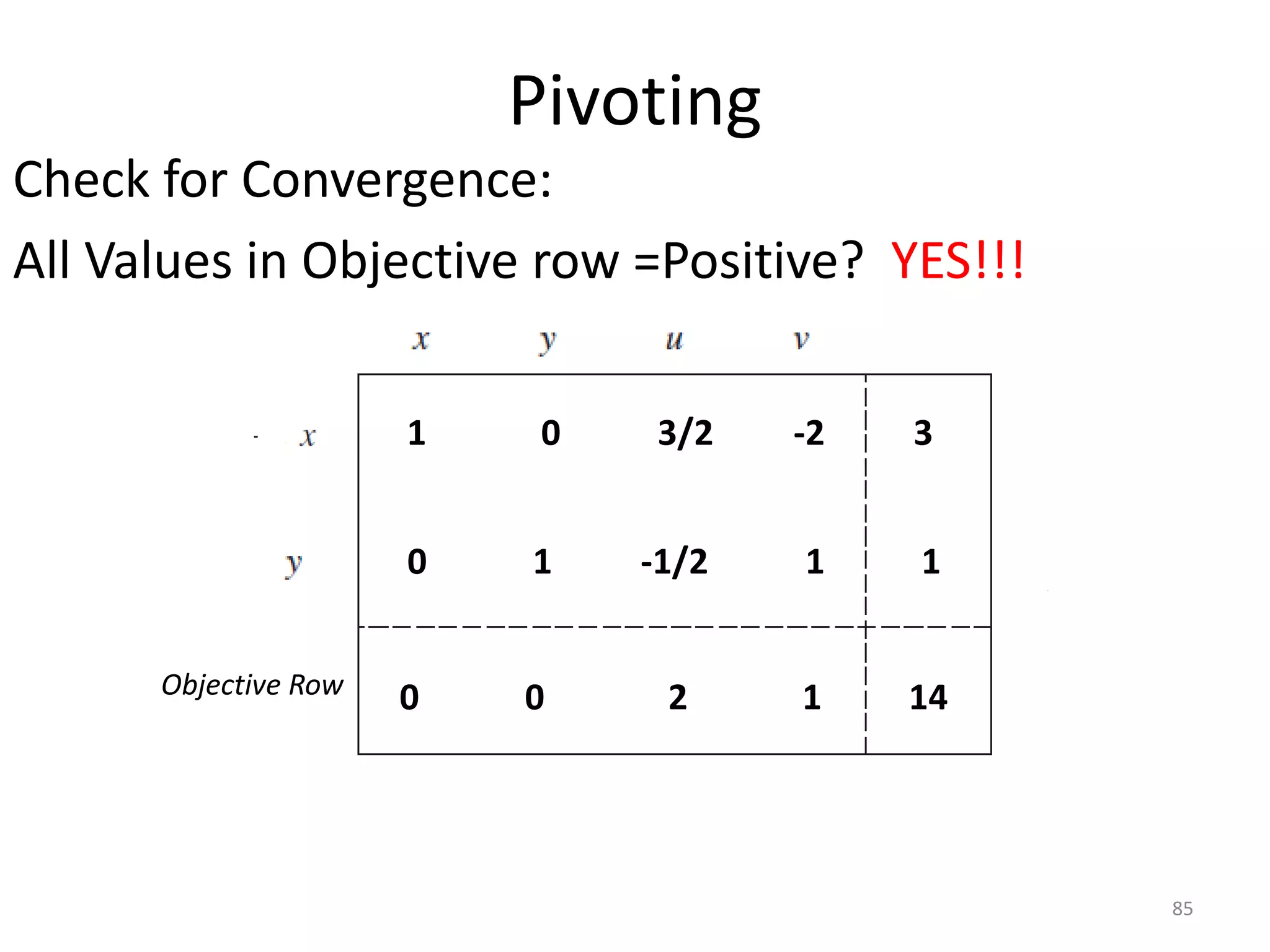 Pivoting

Check for Convergence:

All Values in Objective row =Positive? YES!!!

| | $x$ | $y$ | $u$ | $v$ | |
|---|---|---|---|---|---|
| $x$ | 1 | 0 | 3/2 | -2 | 3 |
| $y$ | 0 | 1 | -1/2 | 1 | 1 |
| Objective Row | 0 | 0 | 2 | 1 | 14 |

85